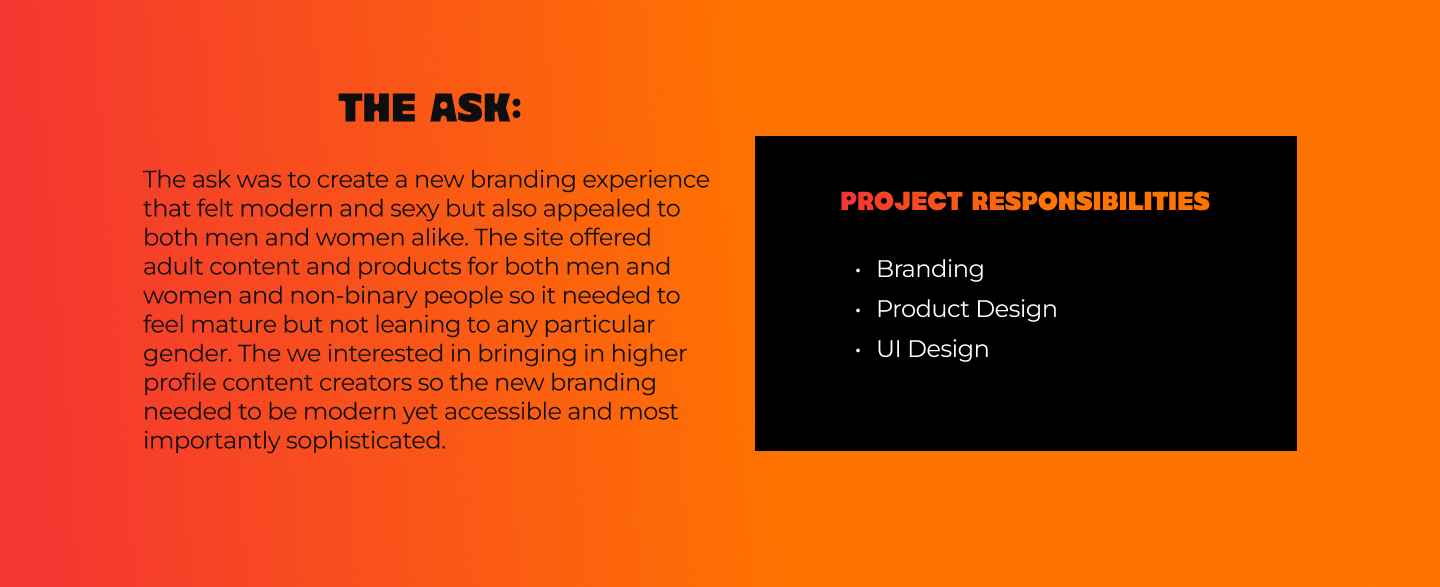 THE ASK:

The ask was to create a new branding experience that felt modern and sexy but also appealed to both men and women alike. The site offered adult content and products for both men and women and non-binary people so it needed to feel mature but not leaning to any particular gender. The we interested in bringing in higher profile content creators so the new branding needed to be modern yet accessible and most importantly sophisticated.

PROJECT RESPONSIBILITIES

• Branding
• Product Design
• UI Design